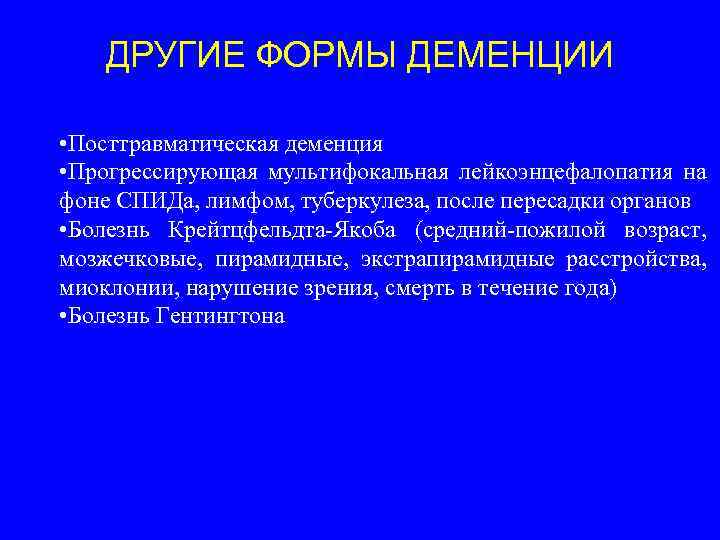 ДРУГИЕ ФОРМЫ ДЕМЕНЦИИ

•Посттравматическая деменция
•Прогрессирующая мультифокальная лейкоэнцефалопатия на фоне СПИДа, лимфом, туберкулеза, после пересадки органов
•Болезнь Крейтцфельдта-Якоба (средний-пожилой возраст, мозжечковые, пирамидные, экстрапирамидные расстройства, миоклонии, нарушение зрения, смерть в течение года)
•Болезнь Гентингтона